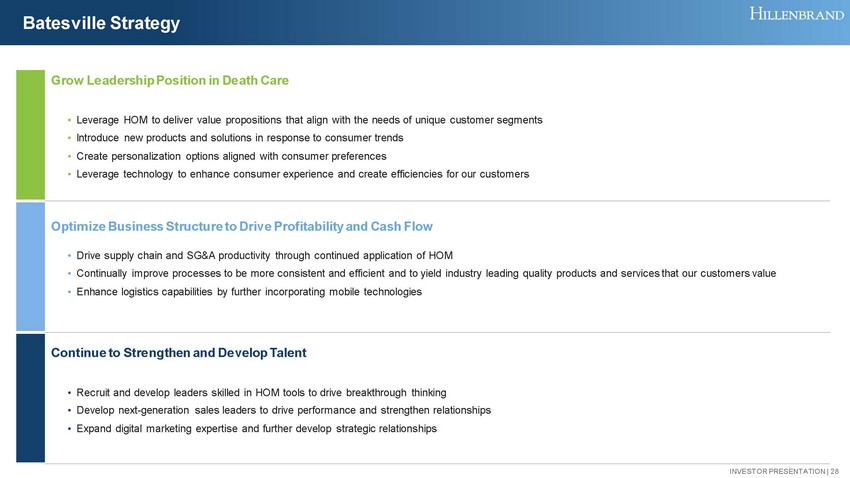 Batesville Strategy

HILLENBRAND

Grow Leadership Position in Death Care

• Leverage HOM to deliver value propositions that align with the needs of unique customer segments
• Introduce new products and solutions in response to consumer trends
• Create personalization options aligned with consumer preferences
• Leverage technology to enhance consumer experience and create efficiencies for our customers

Optimize Business Structure to Drive Profitability and Cash Flow

• Drive supply chain and SG&A productivity through continued application of HOM
• Continually improve processes to be more consistent and efficient and to yield industry leading quality products and services that our customers value
• Enhance logistics capabilities by further incorporating mobile technologies

Continue to Strengthen and Develop Talent

• Recruit and develop leaders skilled in HOM tools to drive breakthrough thinking
• Develop next-generation sales leaders to drive performance and strengthen relationships
• Expand digital marketing expertise and further develop strategic relationships

INVESTOR PRESENTATION | 28